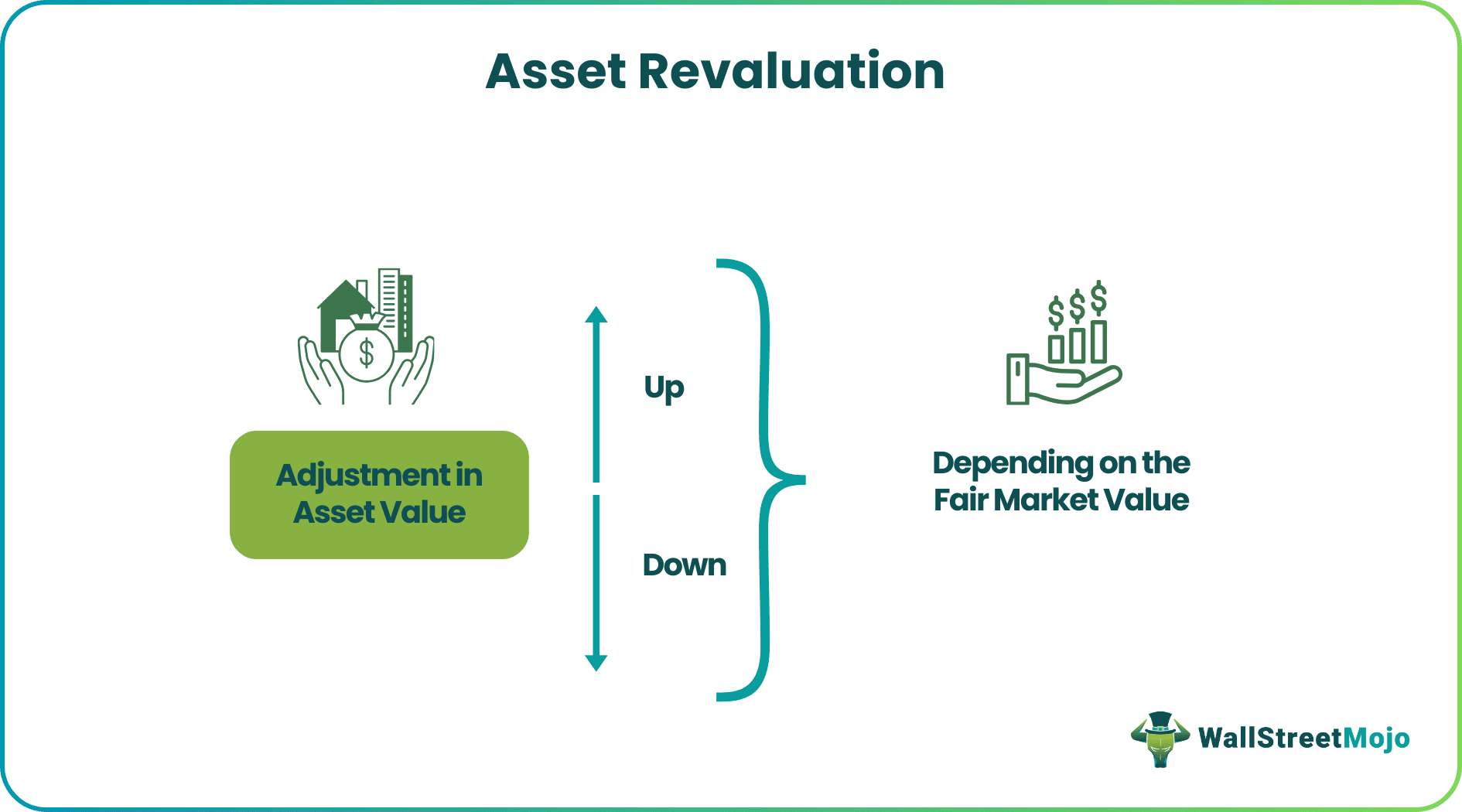 Asset Revaluation

Adjustment in Asset Value

Up

Down

Depending on the Fair Market Value

WallStreetMojo